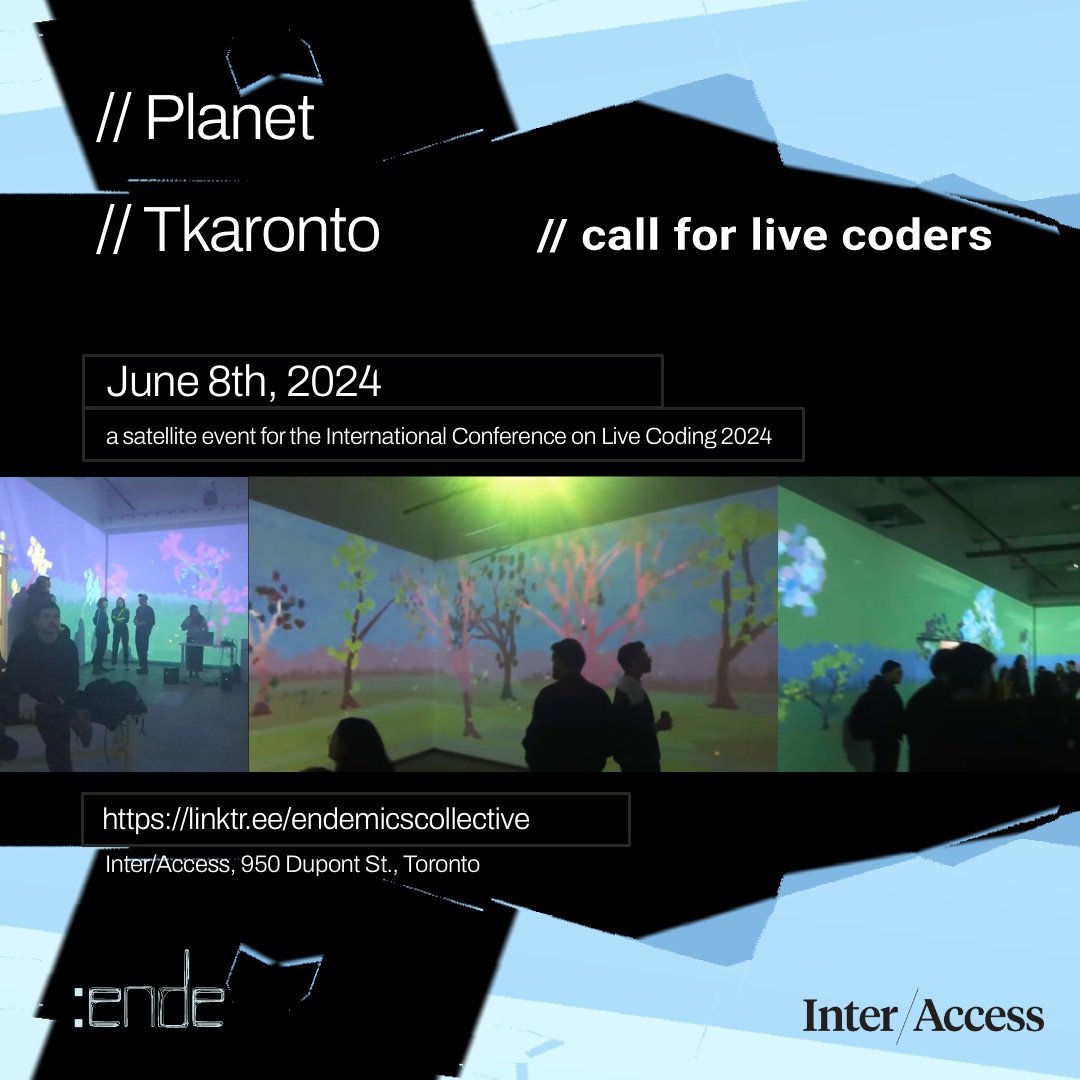 // Planet

// Tkaronto

// call for live coders

June 8th, 2024

a satellite event for the International Conference on Live Coding 2024

https://linktr.ee/endemicscollective

Inter/Access, 950 Dupont St., Toronto

:ende

Inter/Access